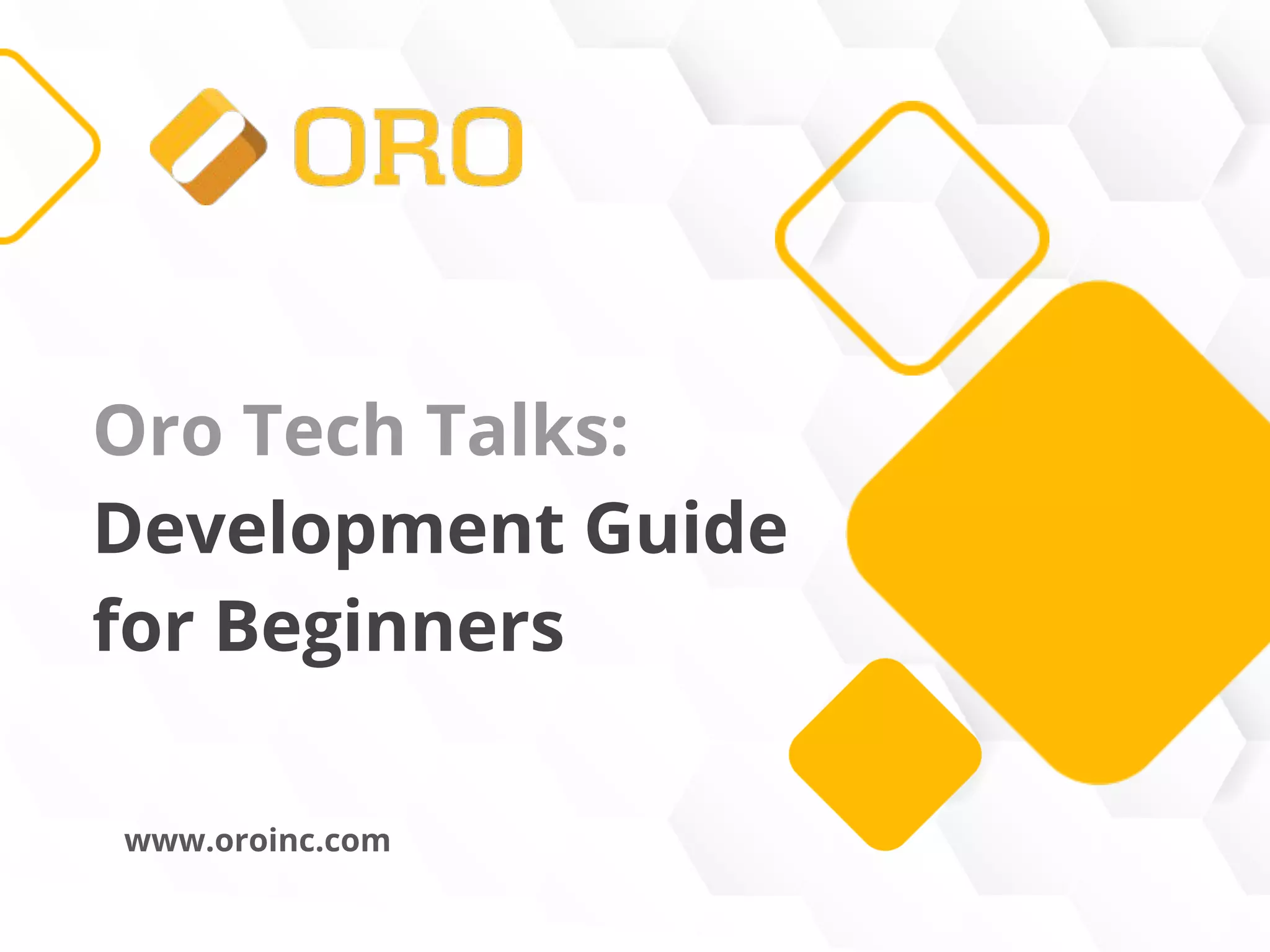 ORO

Oro Tech Talks:
Development Guide for Beginners

www.oroinc.com